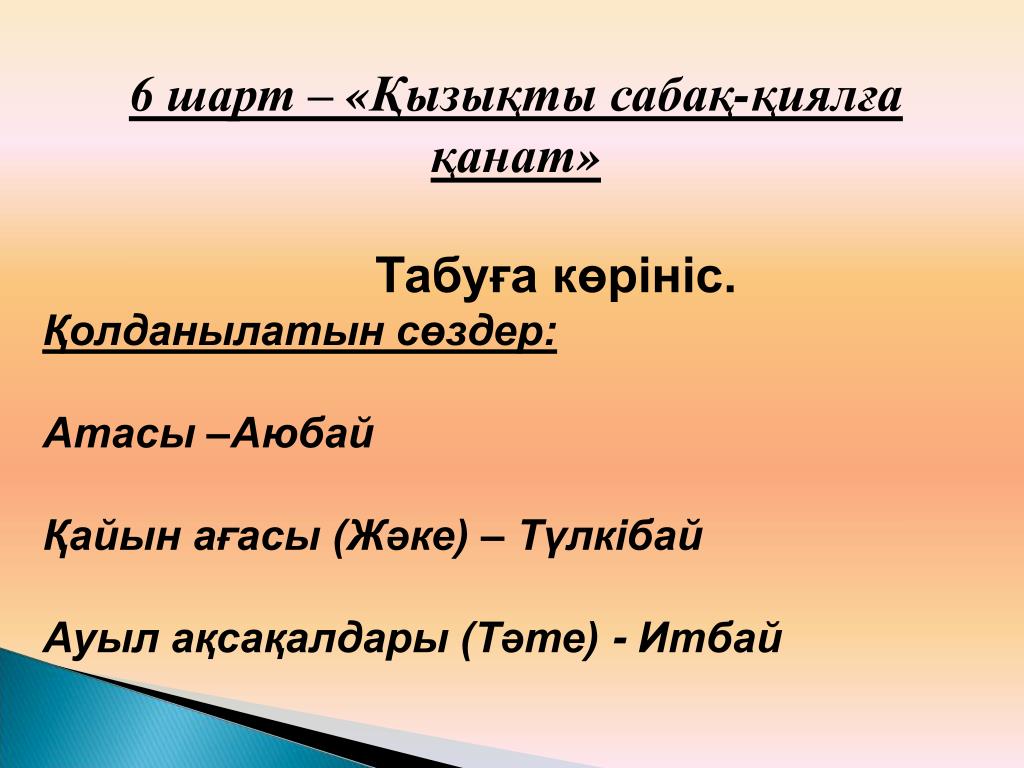 6 шарт – «Қызықты сабақ-қиялға қанат»

Табуға көрініс.

Қолданылатын сөздер:

Атасы –Аюбай

Қайын ағасы (Жәке) – Түлкібай

Ауыл ақсақалдары (Тәте) - Итбай